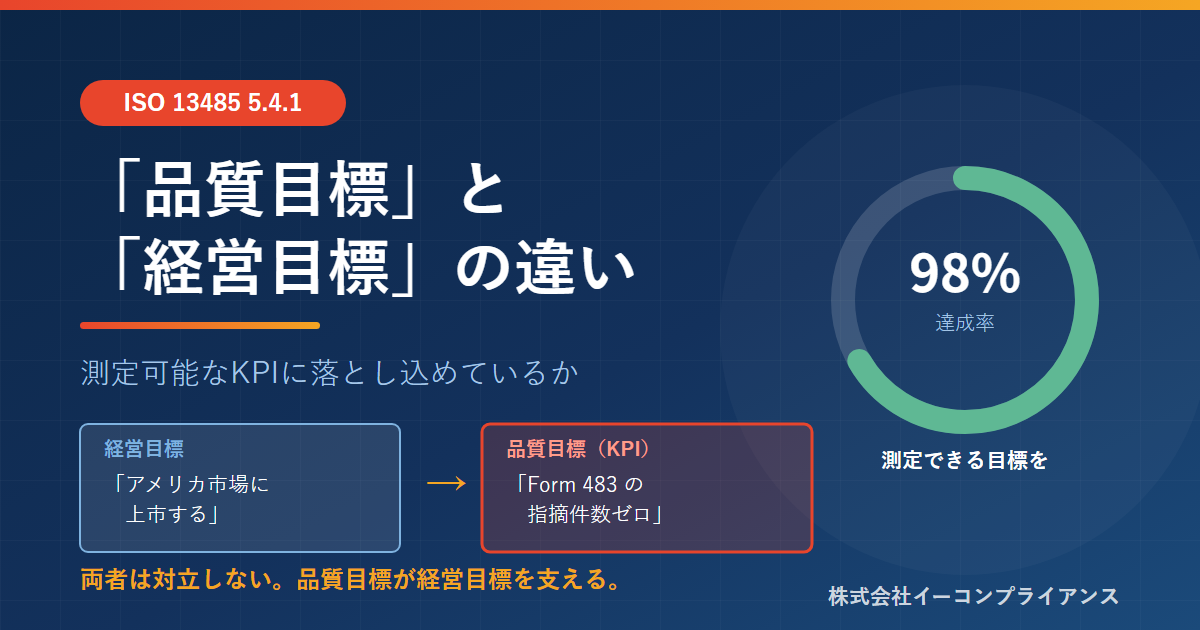 ISO 13485 5.4.1

「品質目標」と「経営目標」の違い

測定可能なKPIに落とし込めているか

経営目標
「アメリカ市場に上市する」

→

品質目標（KPI）
「Form 483 の指摘件数ゼロ」

両者は対立しない。品質目標が経営目標を支える。

98%
達成率

測定できる目標を

株式会社イーコンプライアンス